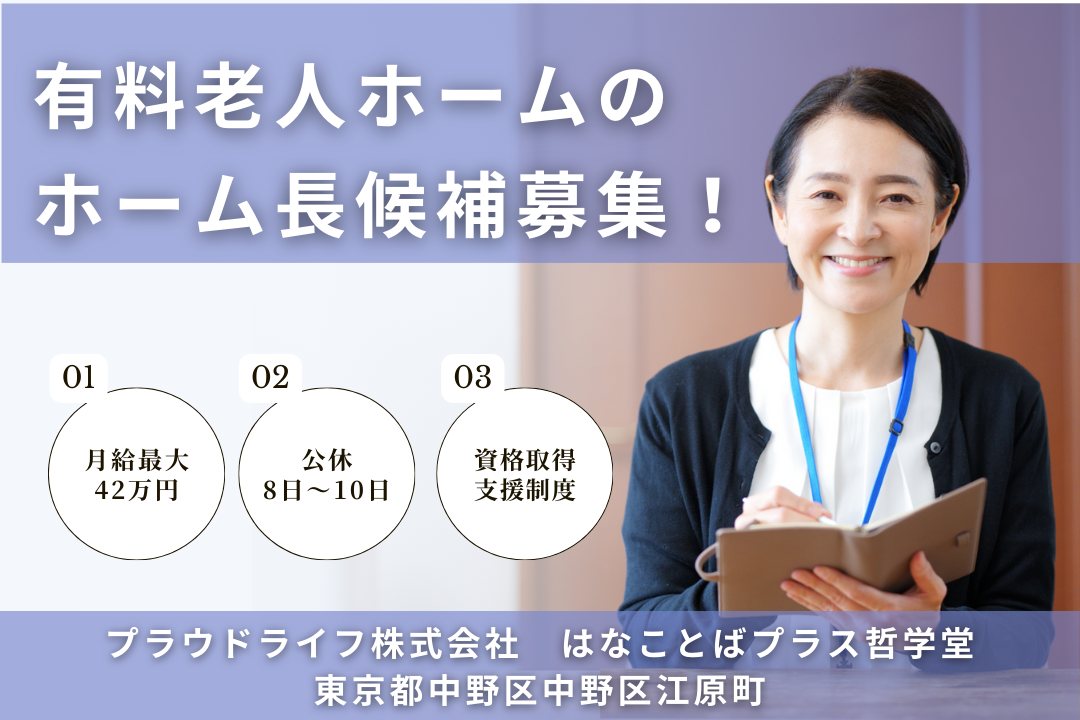 有料老人ホームの
ホーム長候補募集！

01
月給最大
42万円

02
公休
8日～10日

03
資格取得
支援制度

プラウドライフ株式会社　はなことばプラス哲学堂
東京都中野区中野区江原町